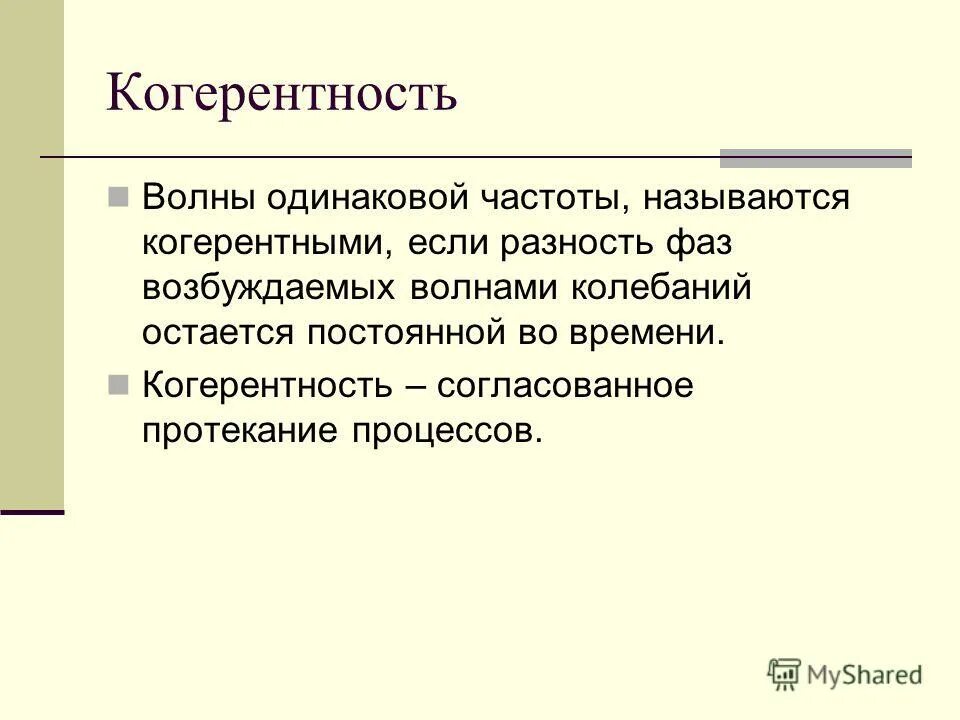 Когерентность

Волны одинаковой частоты, называются когерентными, если разность фаз возбуждаемых волнами колебаний остается постоянной во времени.

Когерентность – согласованное протекание процессов.

MyShared